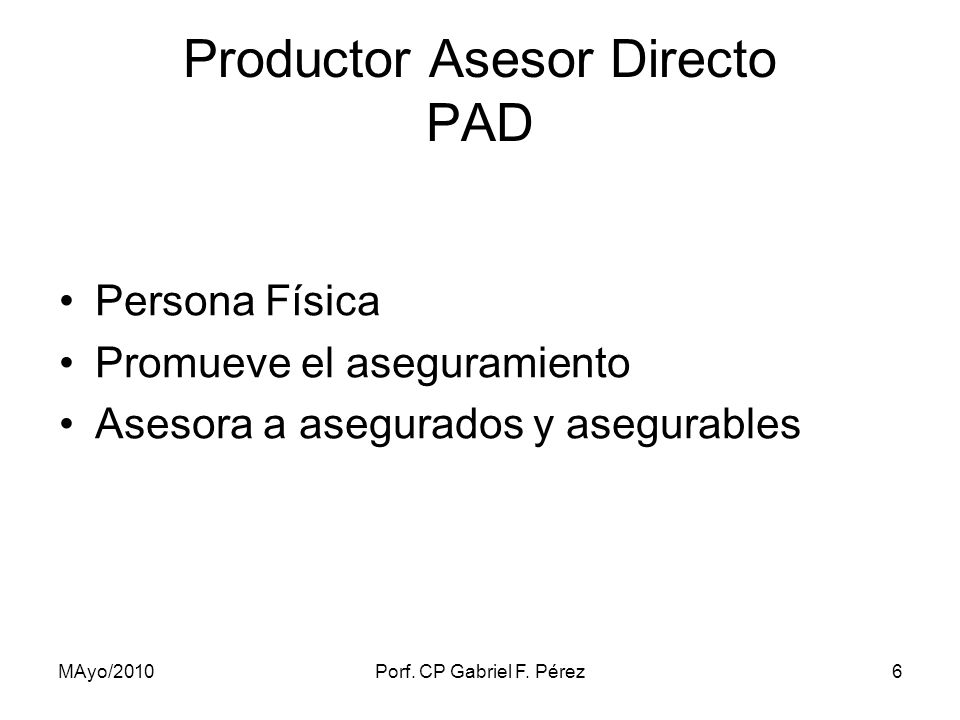 Productor Asesor Directo
PAD

• Persona Física
• Promueve el aseguramiento
• Asesora a asegurados y asegurables

MAyo/2010
Porf. CP Gabriel F. Pérez
6